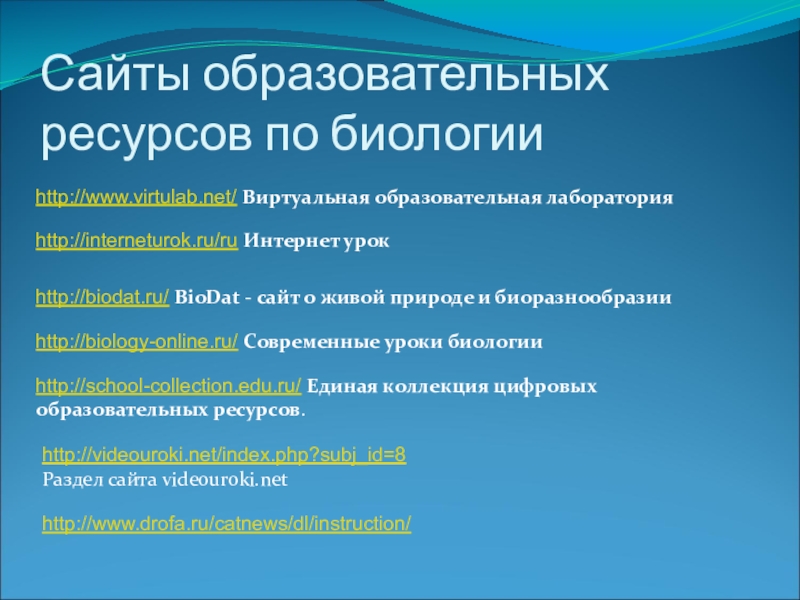 Сайты образовательных ресурсов по биологии

http://www.virtulab.net/ Виртуальная образовательная лаборатория

http://interneturok.ru/ru Интернет урок

http://biodat.ru/ BioDat - сайт о живой природе и биоразнообразии

http://biology-online.ru/ Современные уроки биологии

http://school-collection.edu.ru/ Единая коллекция цифровых образовательных ресурсов.

http://videouroki.net/index.php?subj_id=8
Раздел сайта videouroki.net

http://www.drofa.ru/catnews/dl/instruction/